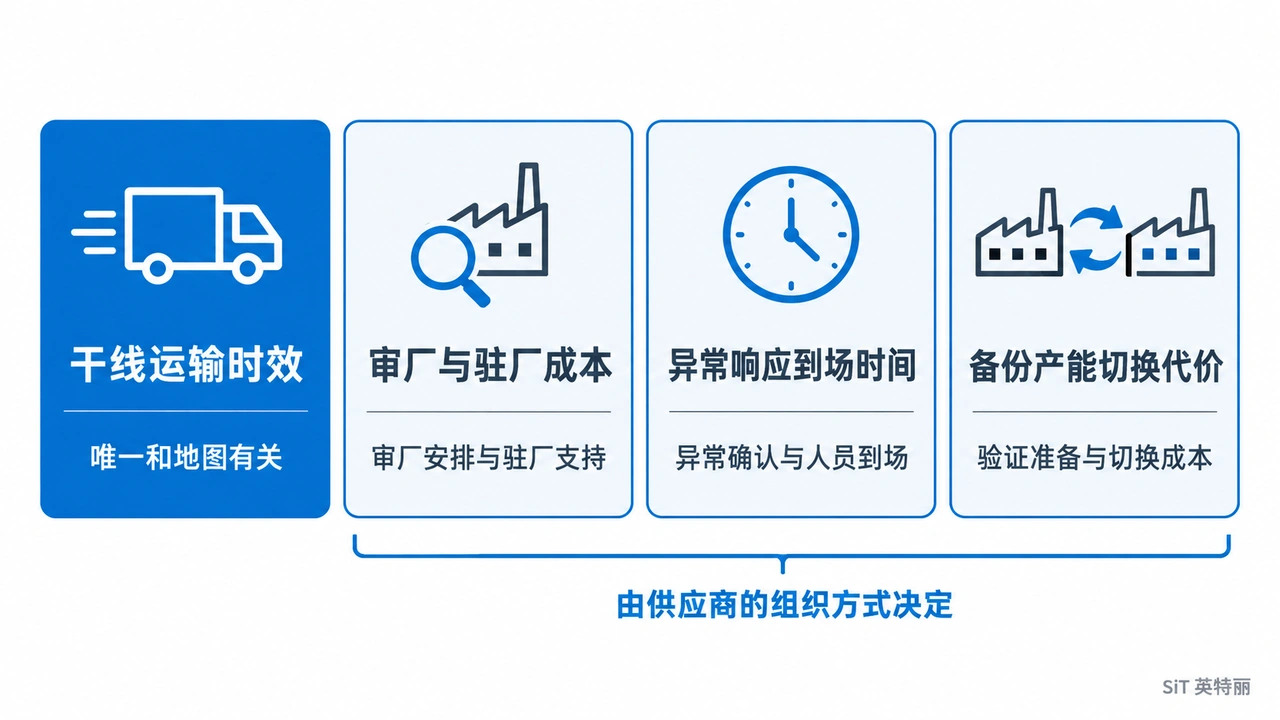 干线运输时效

唯一和地图有关

审厂与驻厂成本

审厂安排与驻厂支持

异常响应到场时间

异常确认与人员到场

备份产能切换代价

验证准备与切换成本

由供应商的组织方式决定

SiT 英特丽